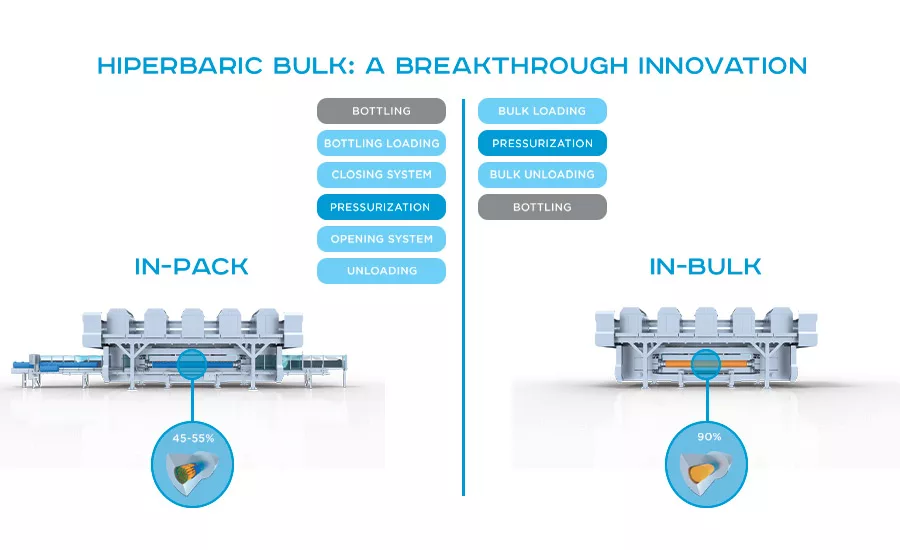 HIPERBARIC BULK: A BREAKTHROUGH INNOVATION

BOTTLING
BOTTLING LOADING
CLOSING SYSTEM
PRESSURIZATION
OPENING SYSTEM
UNLOADING

IN-PACK

45-55%

BULK LOADING
PRESSURIZATION
BULK UNLOADING
BOTTLING

IN-BULK

90%